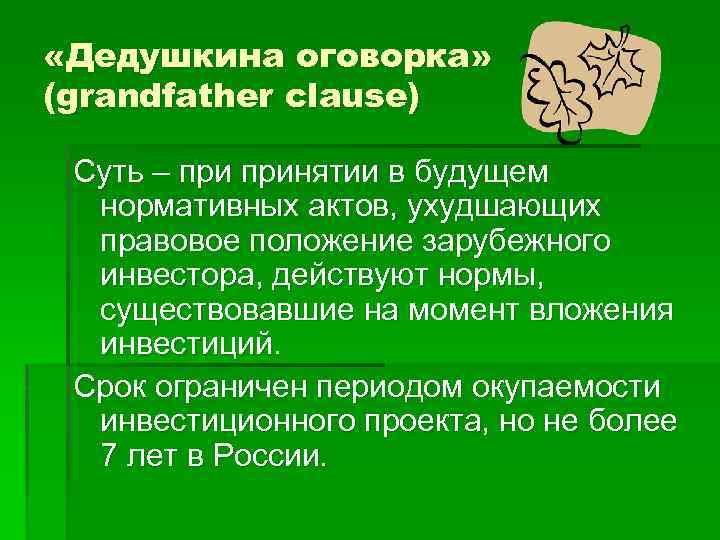 «Дедушкина оговорка» (grandfather clause)

Суть – при принятии в будущем нормативных актов, ухудшающих правовое положение зарубежного инвестора, действуют нормы, существовавшие на момент вложения инвестиций.

Срок ограничен периодом окупаемости инвестиционного проекта, но не более 7 лет в России.